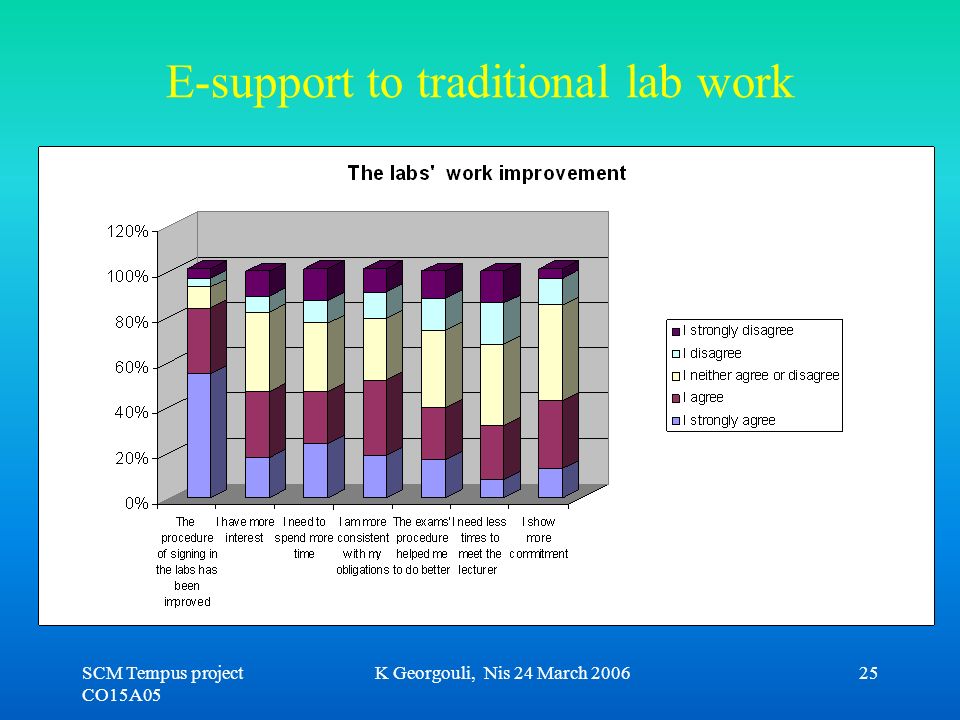 E-support to traditional lab work

The labs' work improvement

120%
100%
80%
60%
40%
20%
0%

The procedure of signing in the labs has been improved
I have more interest
I need to spend more time
I am more consistent with my obligations
The exams' procedure helped me to do better
I need less times to meet the lecturer
I show more commitment

I strongly disagree
I disagree
I neither agree or disagree
I agree
I strongly agree

SCM Tempus project CO15A05
K Georgouli, Nis 24 March 2006
25